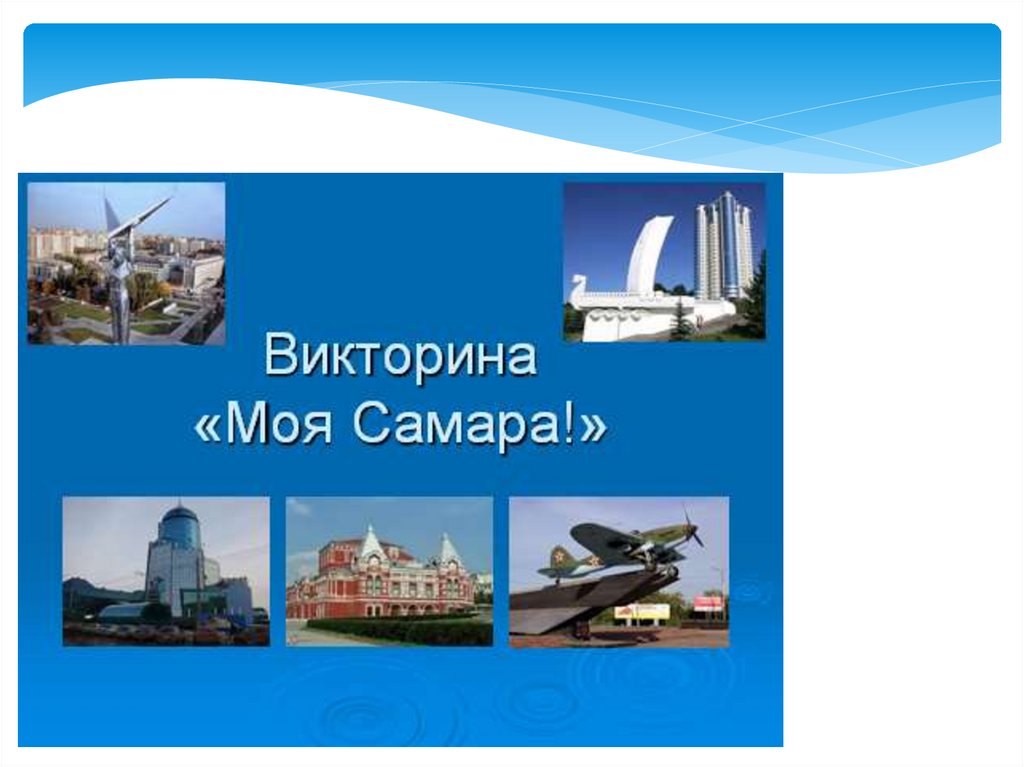 Викторина
«Моя Самара!»